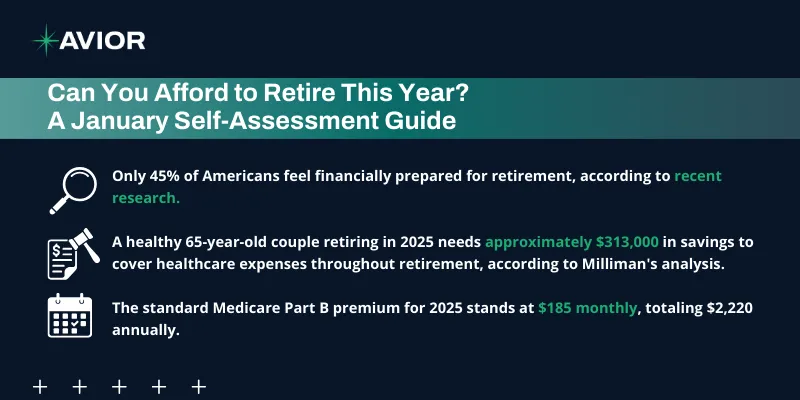 AVIOR

Can You Afford to Retire This Year?
A January Self-Assessment Guide

Only 45% of Americans feel financially prepared for retirement, according to recent research.

A healthy 65-year-old couple retiring in 2025 needs approximately $313,000 in savings to cover healthcare expenses throughout retirement, according to Milliman's analysis.

The standard Medicare Part B premium for 2025 stands at $185 monthly, totaling $2,220 annually.

+ + + + +